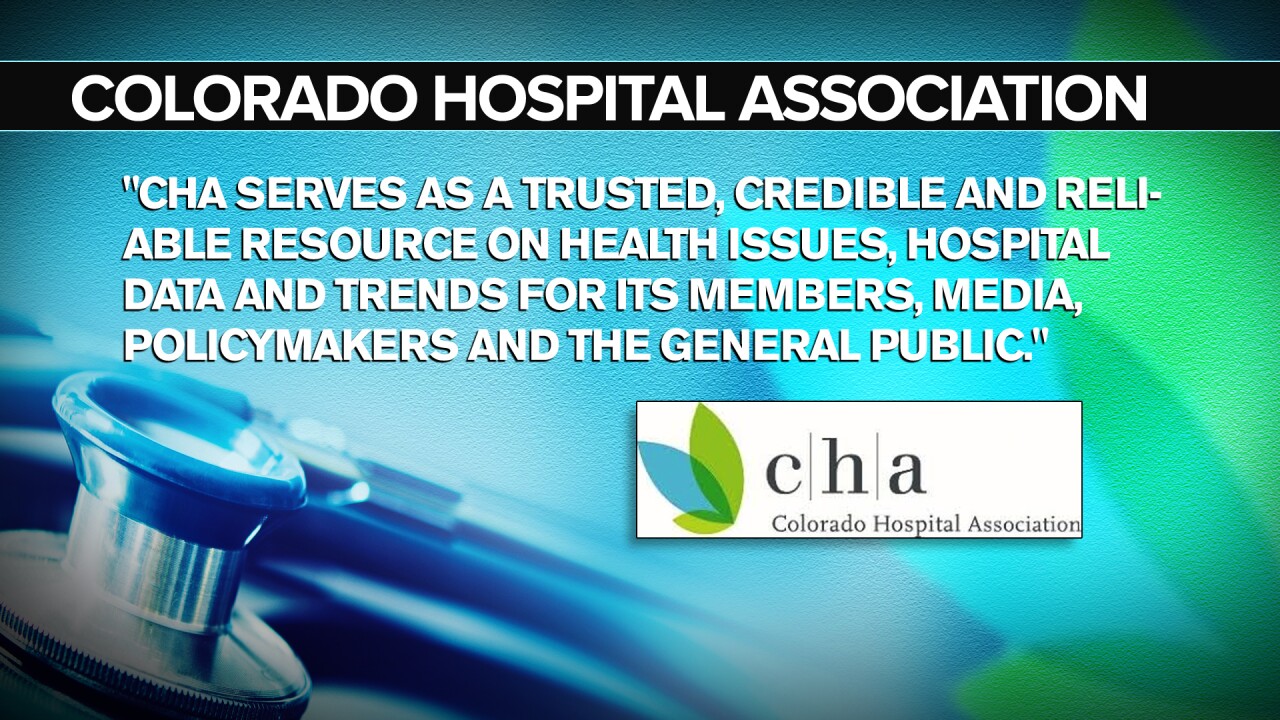 COLORADO HOSPITAL ASSOCIATION

"CHA SERVES AS A TRUSTED, CREDIBLE AND RELIABLE RESOURCE ON HEALTH ISSUES, HOSPITAL DATA AND TRENDS FOR ITS MEMBERS, MEDIA, POLICYMAKERS AND THE GENERAL PUBLIC."

c|h|a
Colorado Hospital Association